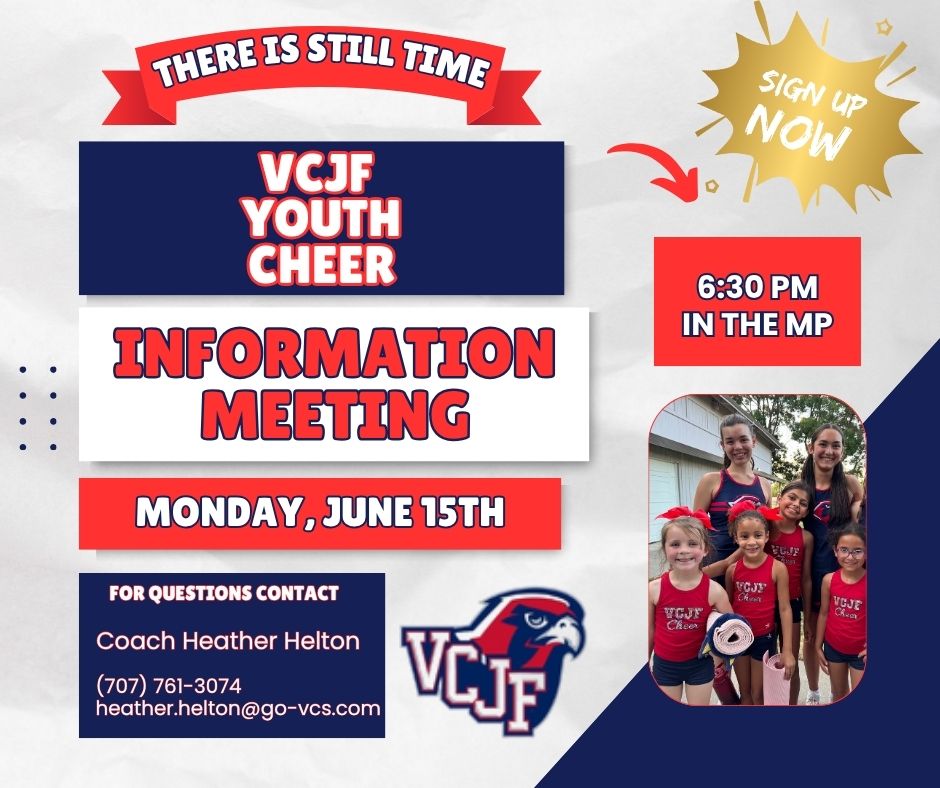 THERE IS STILL TIME

SIGN UP NOW

VCJF YOUTH CHEER

6:30 PM IN THE MP

INFORMATION MEETING

MONDAY, JUNE 15TH

FOR QUESTIONS CONTACT

Coach Heather Helton

(707) 761-3074
heather.helton@go-vcs.com

VCJF

VCJF Cheer

VCJF Cheer

VCJF Cheer

VCJF Cheer